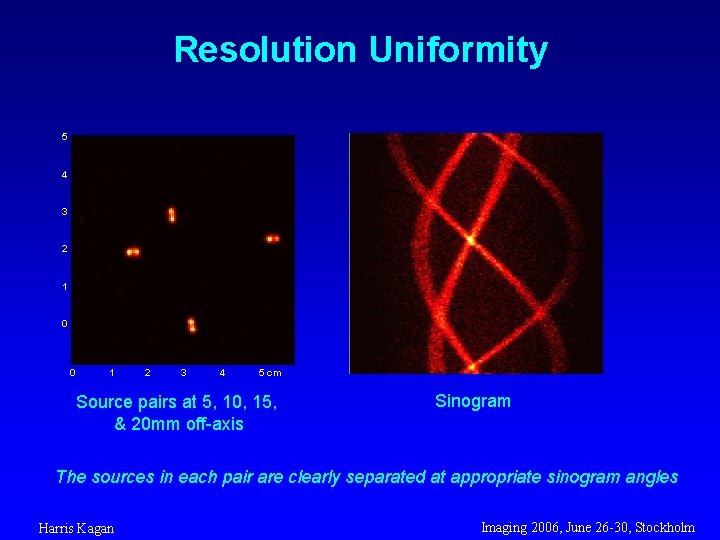 Resolution Uniformity

5
4
3
2
1
0
0 1 2 3 4 5 cm

Source pairs at 5, 10, 15, & 20mm off-axis

Sinogram

The sources in each pair are clearly separated at appropriate sinogram angles

Harris Kagan

Imaging 2006, June 26-30, Stockholm